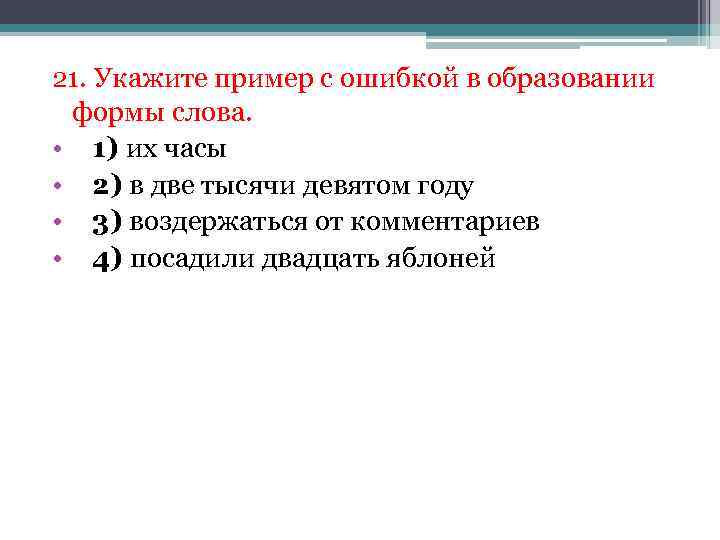 21. Укажите пример с ошибкой в образовании формы слова.

• 1) их часы
• 2) в две тысячи девятом году
• 3) воздержаться от комментариев
• 4) посадили двадцать яблоней